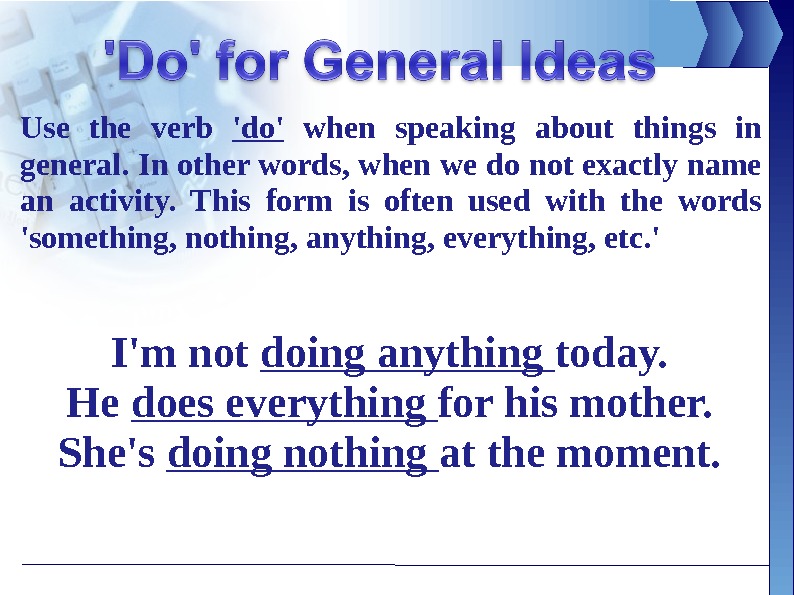 'Do' for General Ideas

Use the verb 'do' when speaking about things in general. In other words, when we do not exactly name an activity. This form is often used with the words 'something, nothing, anything, everything, etc.'

I'm not doing anything today.
He does everything for his mother.
She's doing nothing at the moment.